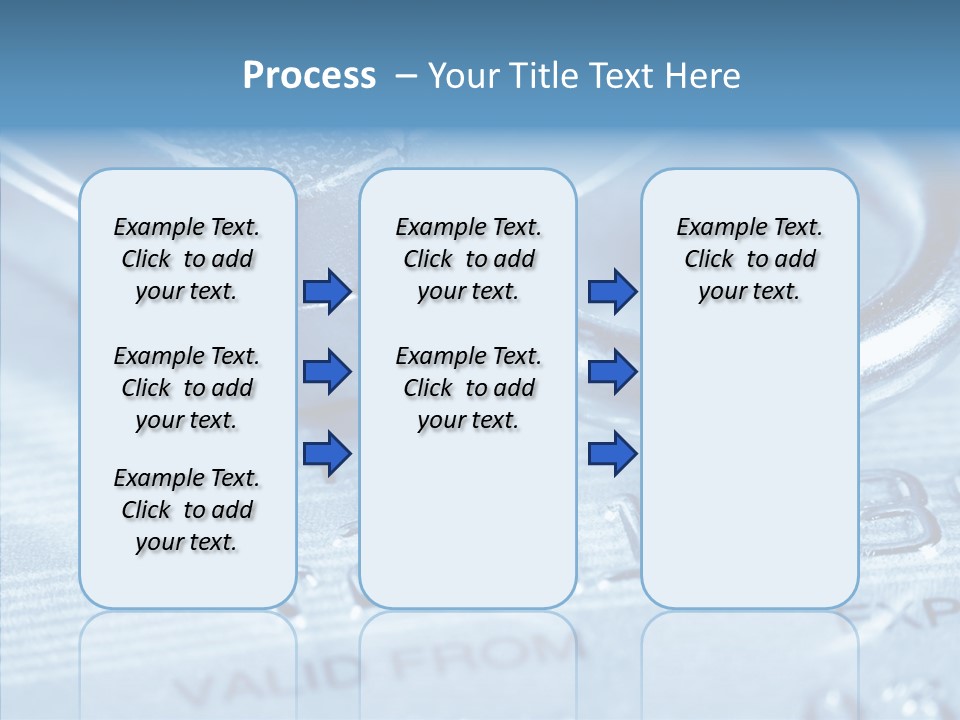 Process – Your Title Text Here

Example Text. Click to add your text.

Example Text. Click to add your text.

Example Text. Click to add your text.

Example Text. Click to add your text.

Example Text. Click to add your text.

Example Text. Click to add your text.

VALID FROM

EXP